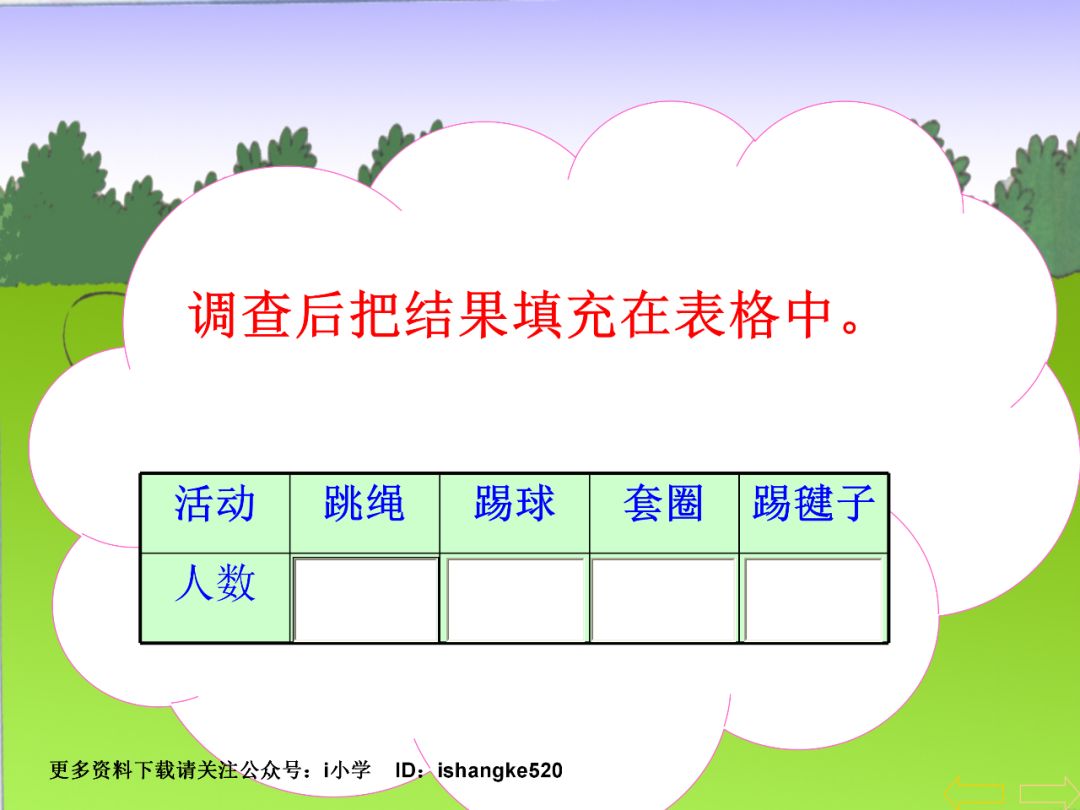 调查后把结果填充在表格中。

| 活动 | 跳绳 | 踢球 | 套圈 | 踢毽子 |
|---|---|---|---|---|
| 人数 | | | | |

更多资料下载请关注公众号：i小学 ID：ishangke520